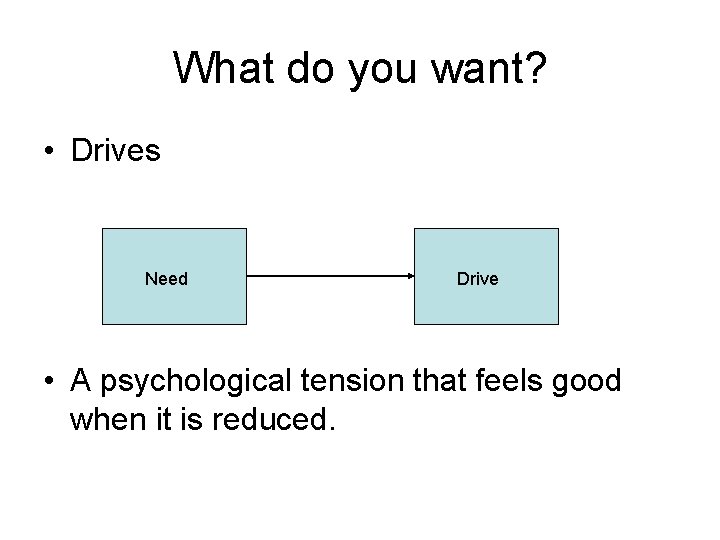 What do you want?

• Drives

Need

Drive

• A psychological tension that feels good when it is reduced.